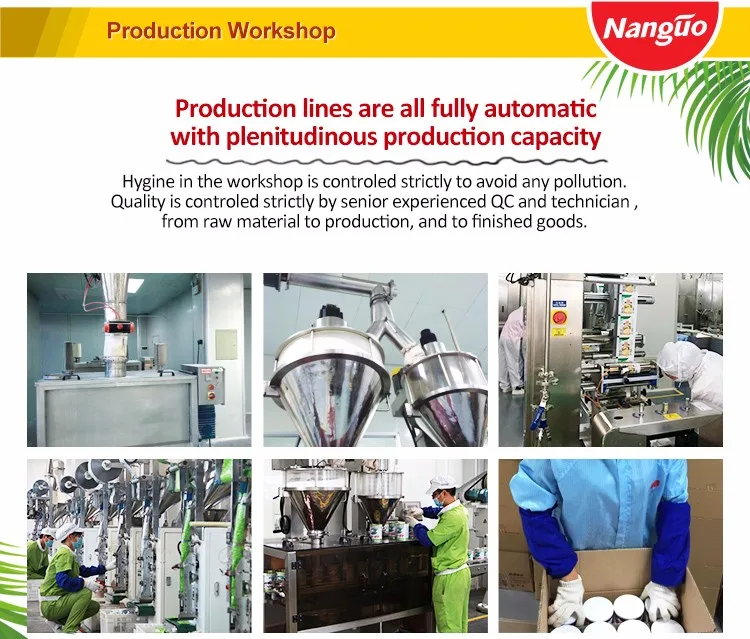 Production Workshop

Nanguo

Production lines are all fully automatic with plenitudinous production capacity

Hygine in the workshop is controled strictly to avoid any pollution. Quality is controled strictly by senior experienced QC and technician , from raw material to production, and to finished goods.